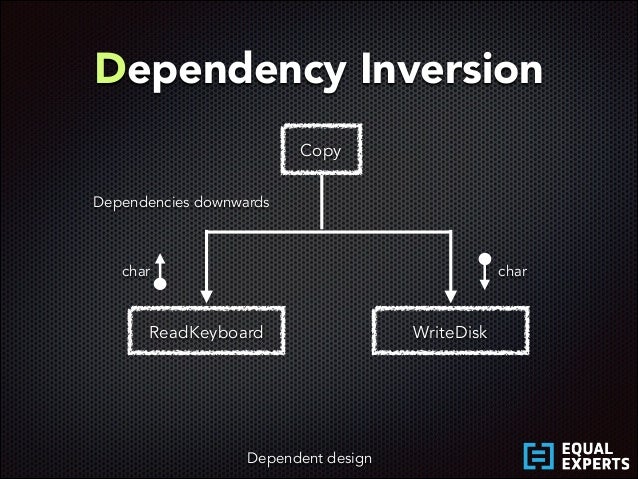 Dependency Inversion

Copy

Dependencies downwards

char

char

ReadKeyboard

WriteDisk

Dependent design

EQUAL EXPERTS